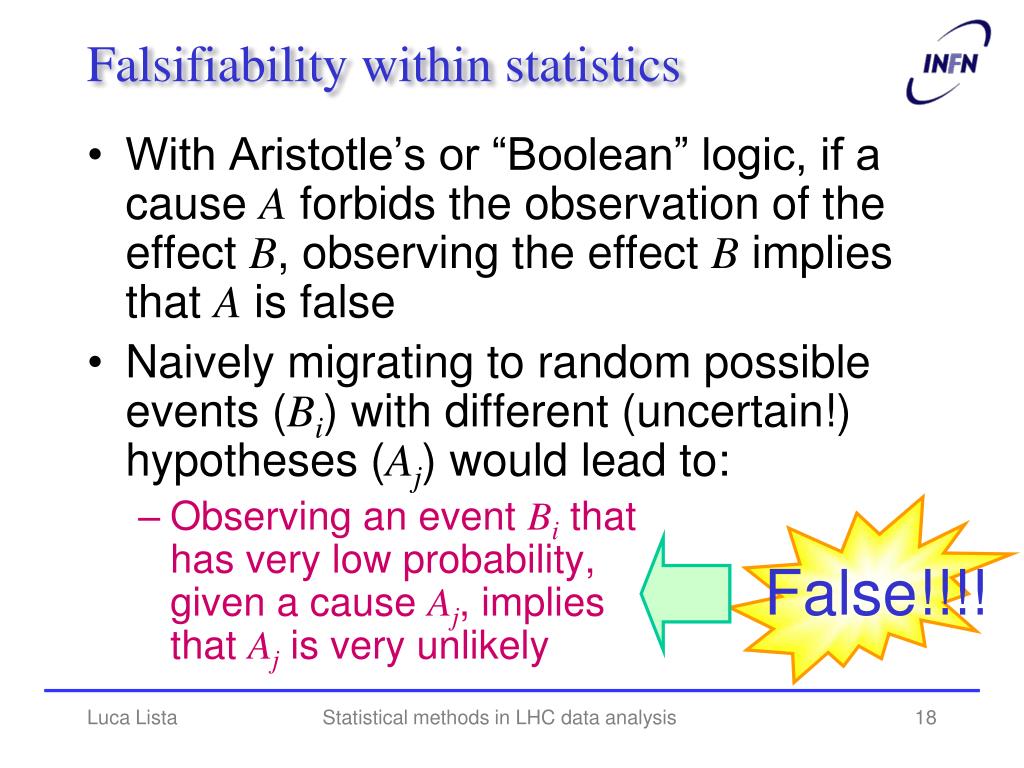 Falsifiability within statistics

INFN

• With Aristotle's or "Boolean" logic, if a cause $A$ forbids the observation of the effect $B$, observing the effect $B$ implies that $A$ is false

• Naively migrating to random possible events ($B_i$) with different (uncertain!) hypotheses ($A_j$) would lead to:

– Observing an event $B_i$ that has very low probability, given a cause $A_j$, implies that $A_j$ is very unlikely

False!!!!

Luca Lista

Statistical methods in LHC data analysis

18